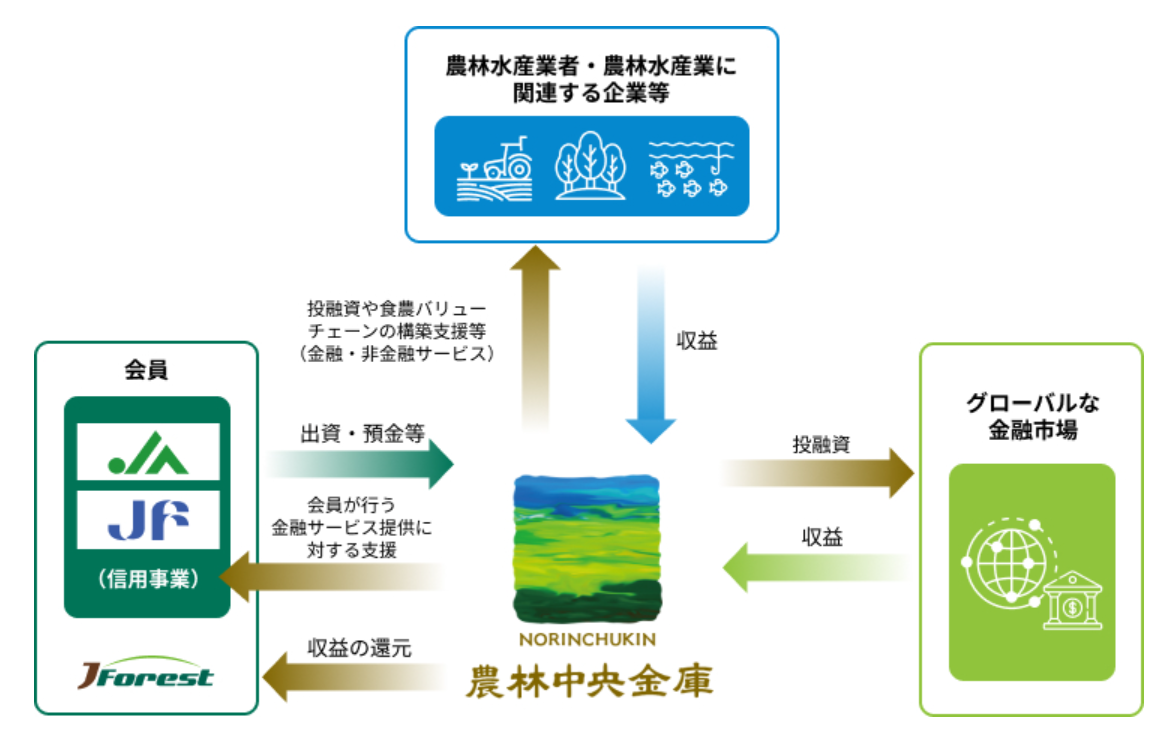 農林水産業者・農林水産業に関連する企業等

投融資や食農バリューチェーンの構築支援等（金融・非金融サービス）

収益

会員

JA

JF

（信用事業）

JForest

出資・預金等

会員が行う金融サービス提供に対する支援

収益の還元

NORINCHUKIN

農林中央金庫

投融資

収益

グローバルな金融市場